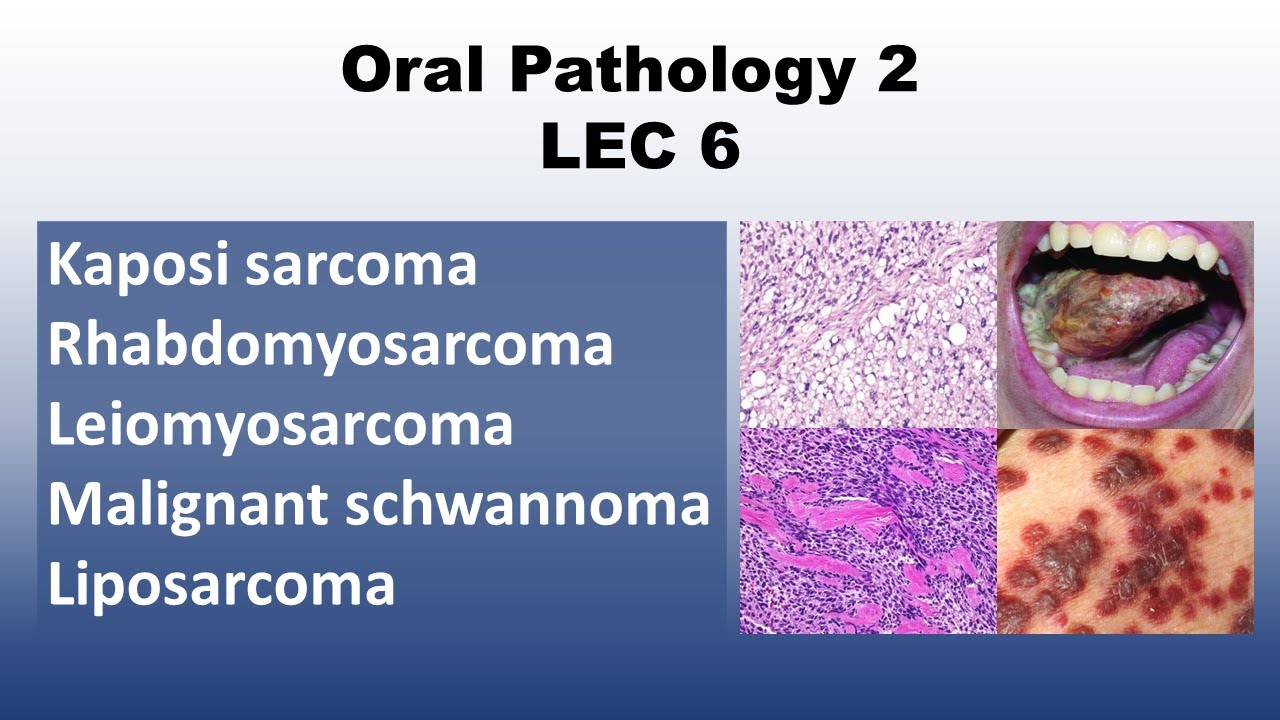 Oral Pathology 2
LEC 6

Kaposi sarcoma
Rhabdomyosarcoma
Leiomyosarcoma
Malignant schwannoma
Liposarcoma